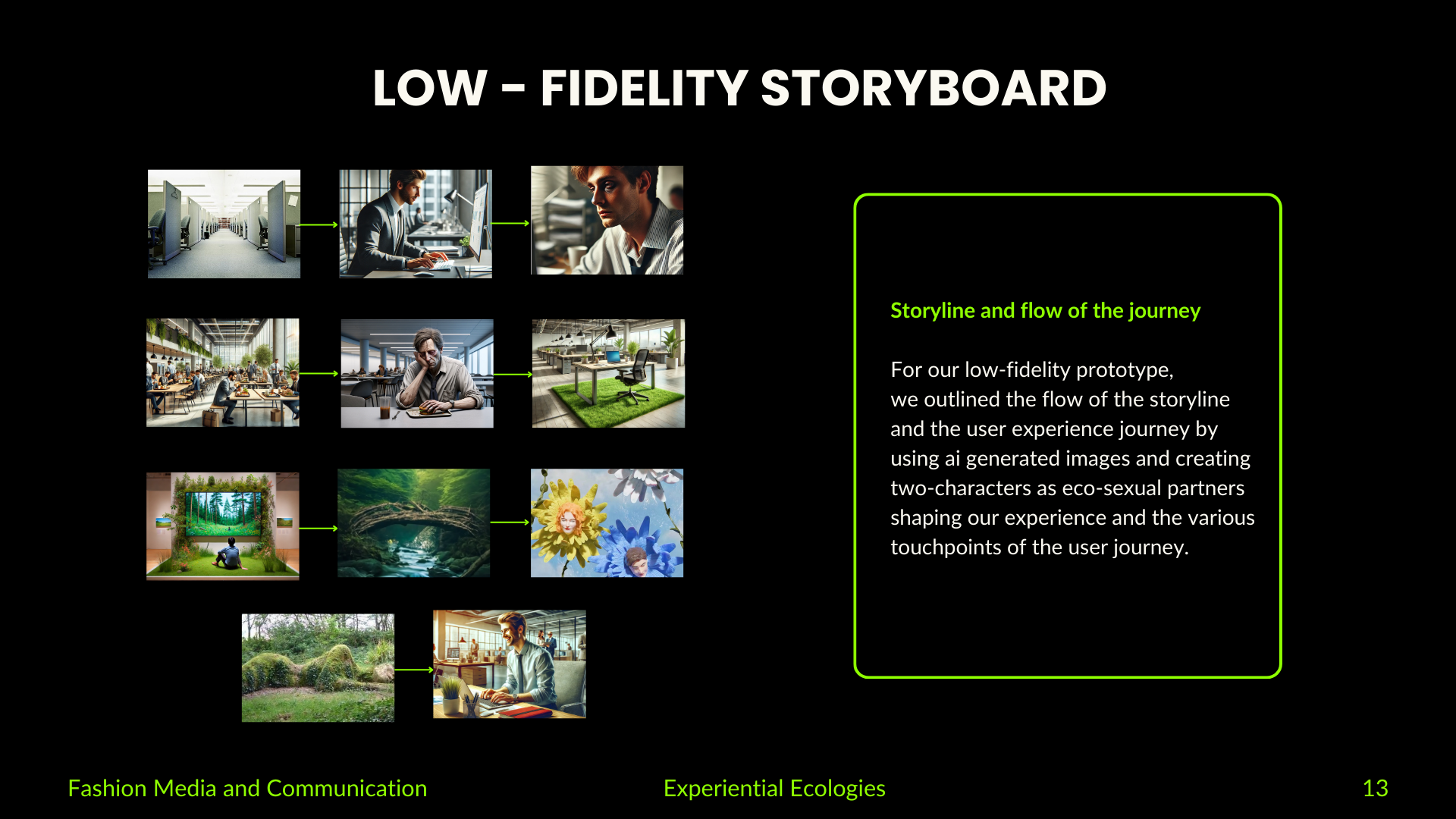 LOW - FIDELITY STORYBOARD

Storyline and flow of the journey

For our low-fidelity prototype, we outlined the flow of the storyline and the user experience journey by using ai generated images and creating two-characters as eco-sexual partners shaping our experience and the various touchpoints of the user journey.

Fashion Media and Communication

Experiential Ecologies

13